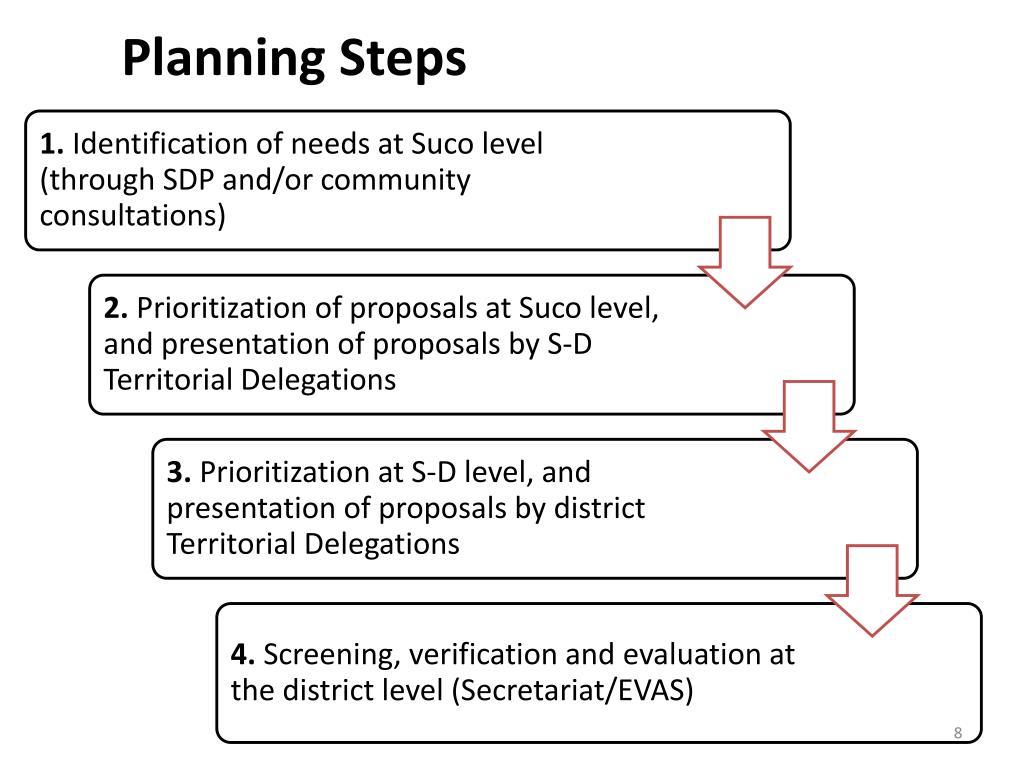 Planning Steps

1. Identification of needs at Suco level (through SDP and/or community consultations)

2. Prioritization of proposals at Suco level, and presentation of proposals by S-D Territorial Delegations

3. Prioritization at S-D level, and presentation of proposals by district Territorial Delegations

4. Screening, verification and evaluation at the district level (Secretariat/EVAS)

8